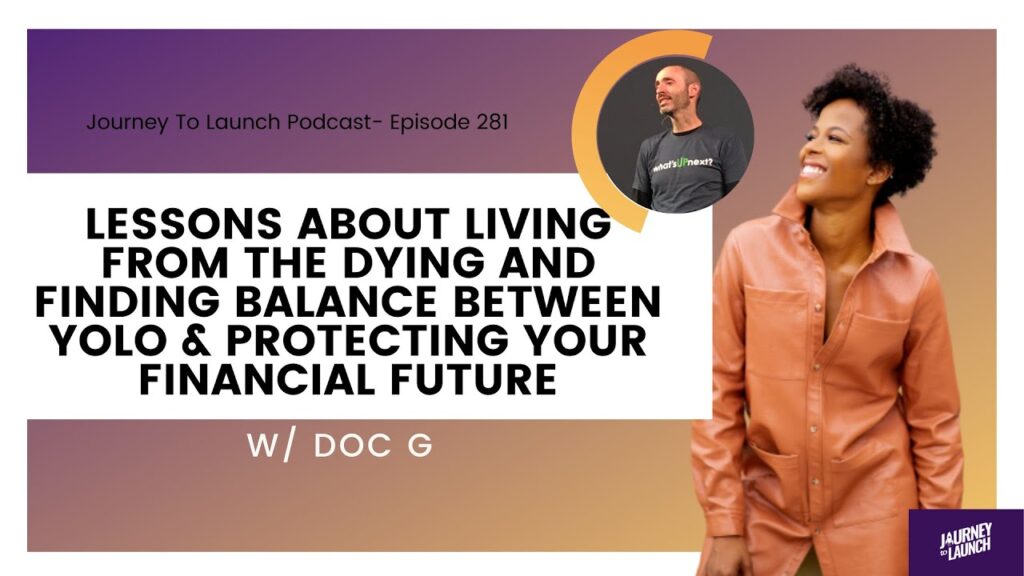 Journey To Launch Podcast- Episode 281

what's UP next?

LESSONS ABOUT LIVING FROM THE DYING AND FINDING BALANCE BETWEEN YOLO & PROTECTING YOUR FINANCIAL FUTURE

W/ DOC G

JOURNEY TO LAUNCH